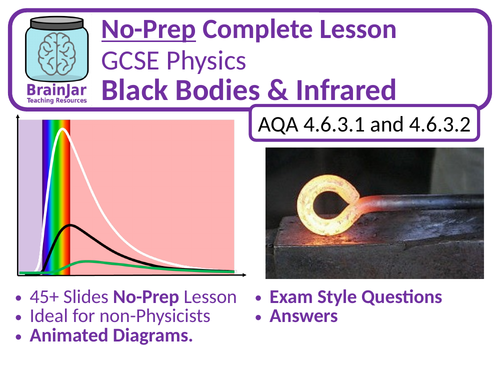 BrainJar
Teaching Resources

No-Prep Complete Lesson
GCSE Physics
Black Bodies & Infrared

AQA 4.6.3.1 and 4.6.3.2

• 45+ Slides No-Prep Lesson
• Ideal for non-Physicists
• Animated Diagrams.

• Exam Style Questions
• Answers